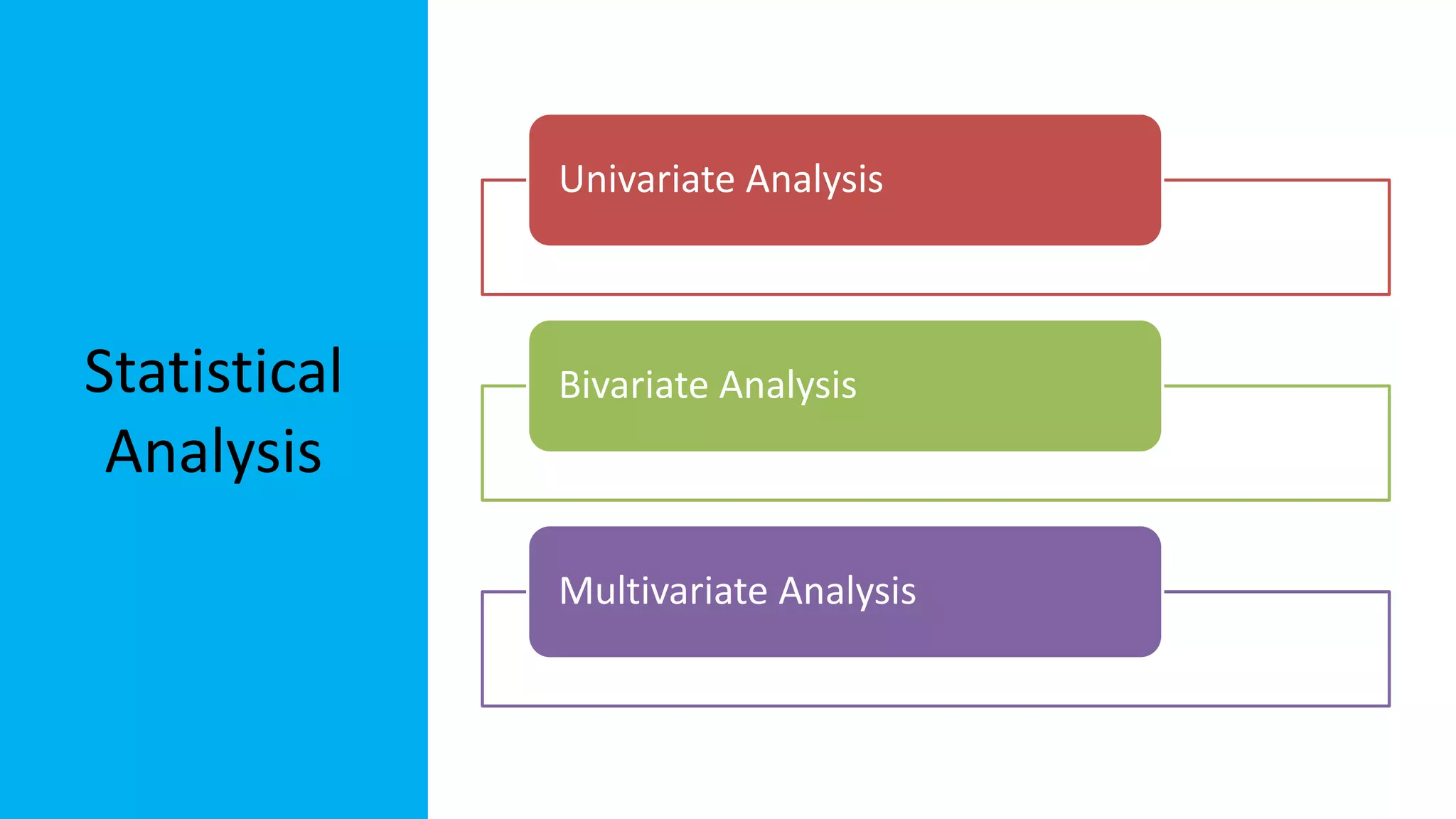 Statistical Analysis

Univariate Analysis

Bivariate Analysis

Multivariate Analysis